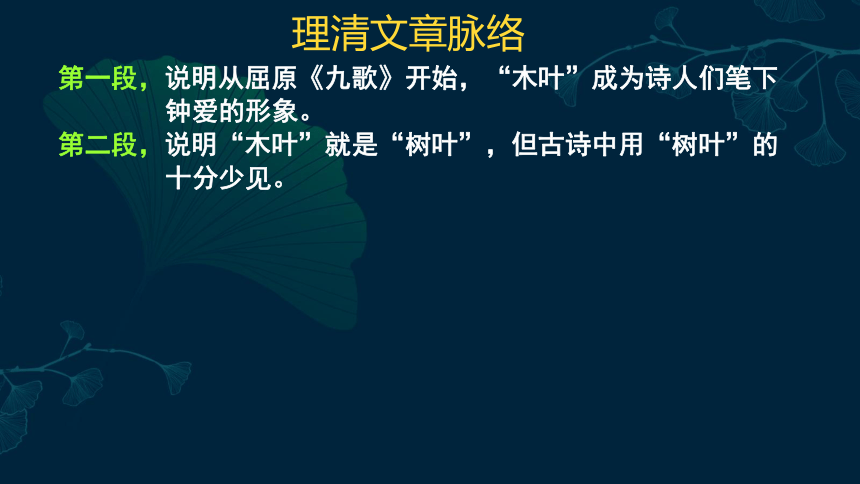 理清文章脉络

第一段，说明从屈原《九歌》开始，“木叶”成为诗人们笔下钟爱的形象。

第二段，说明“木叶”就是“树叶”，但古诗中用“树叶”的十分少见。